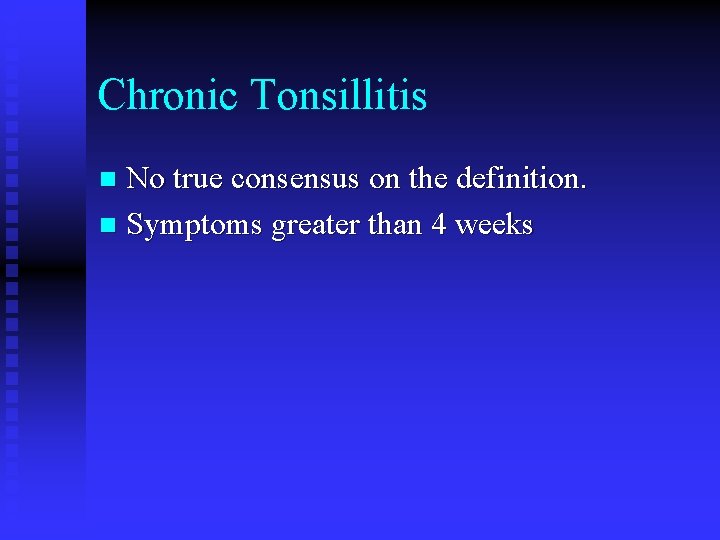 Chronic Tonsillitis

- No true consensus on the definition.
- Symptoms greater than 4 weeks